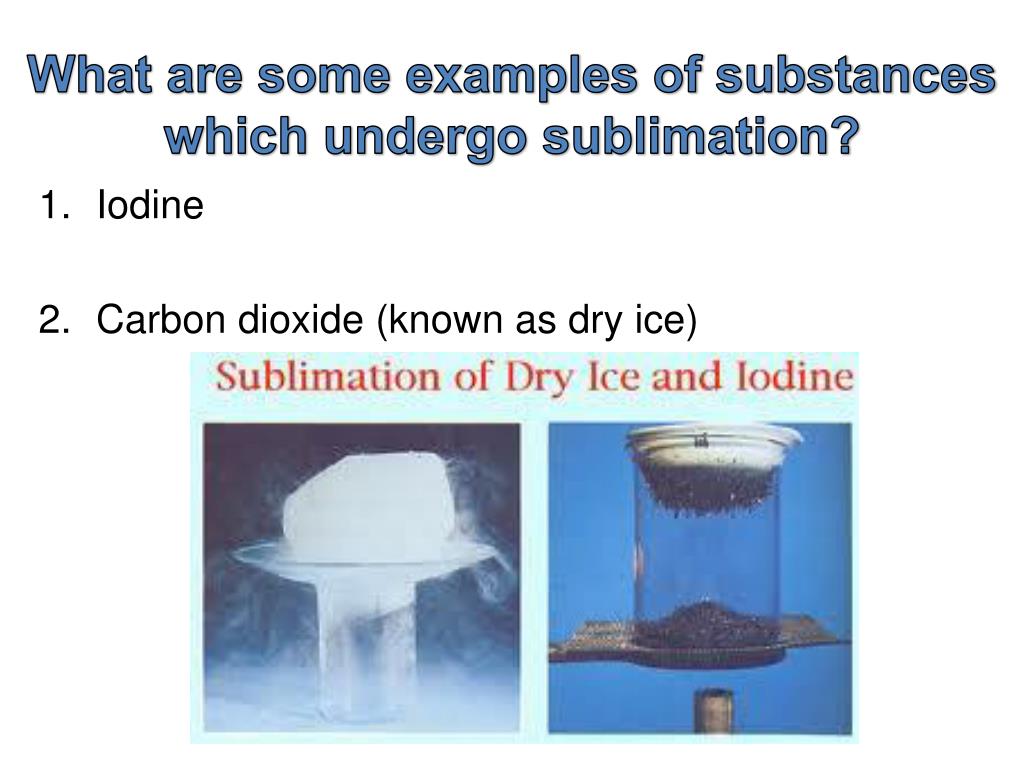 What are some examples of substances which undergo sublimation?

1. Iodine

2. Carbon dioxide (known as dry ice)

Sublimation of Dry Ice and Iodine